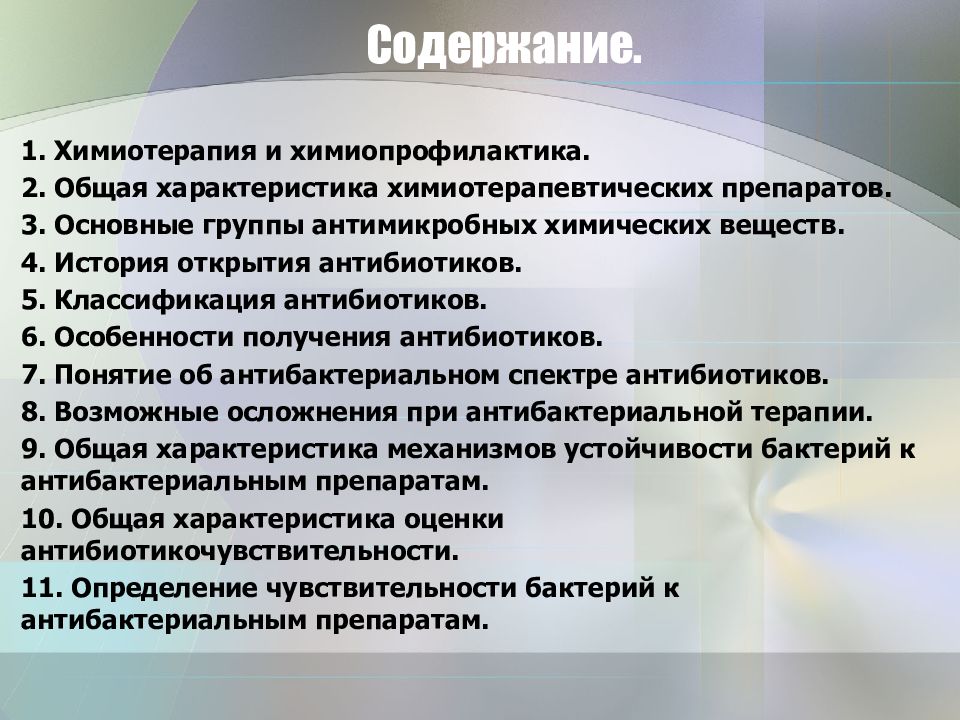 Содержание.

1. Химиотерапия и химиопрофилактика.
2. Общая характеристика химиотерапевтических препаратов.
3. Основные группы антимикробных химических веществ.
4. История открытия антибиотиков.
5. Классификация антибиотиков.
6. Особенности получения антибиотиков.
7. Понятие об антибактериальном спектре антибиотиков.
8. Возможные осложнения при антибактериальной терапии.
9. Общая характеристика механизмов устойчивости бактерий к антибактериальным препаратам.
10. Общая характеристика оценки антибиотикочувствительности.
11. Определение чувствительности бактерий к антибактериальным препаратам.